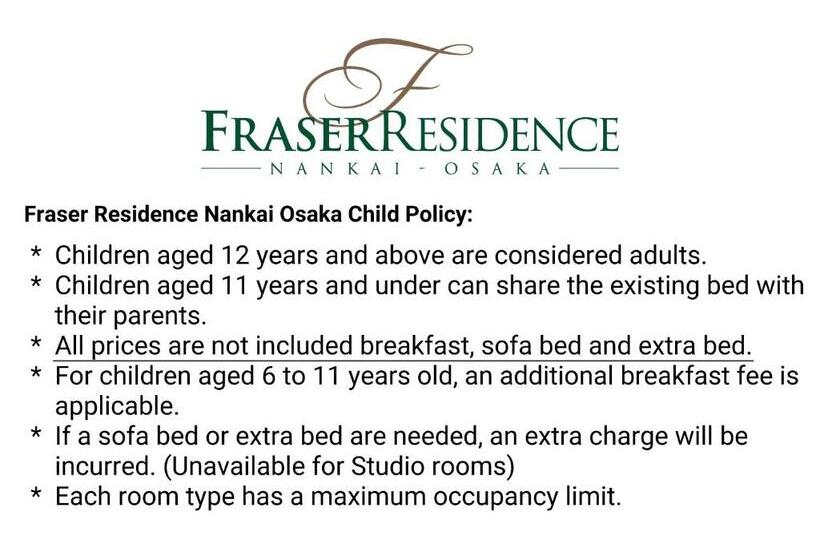 F

FRASER RESIDENCE

NANKAI - OSAKA

Fraser Residence Nankai Osaka Child Policy:

* Children aged 12 years and above are considered adults.
* Children aged 11 years and under can share the existing bed with their parents.
* All prices are not included breakfast, sofa bed and extra bed.
* For children aged 6 to 11 years old, an additional breakfast fee is applicable.
* If a sofa bed or extra bed are needed, an extra charge will be incurred. (Unavailable for Studio rooms)
* Each room type has a maximum occupancy limit.